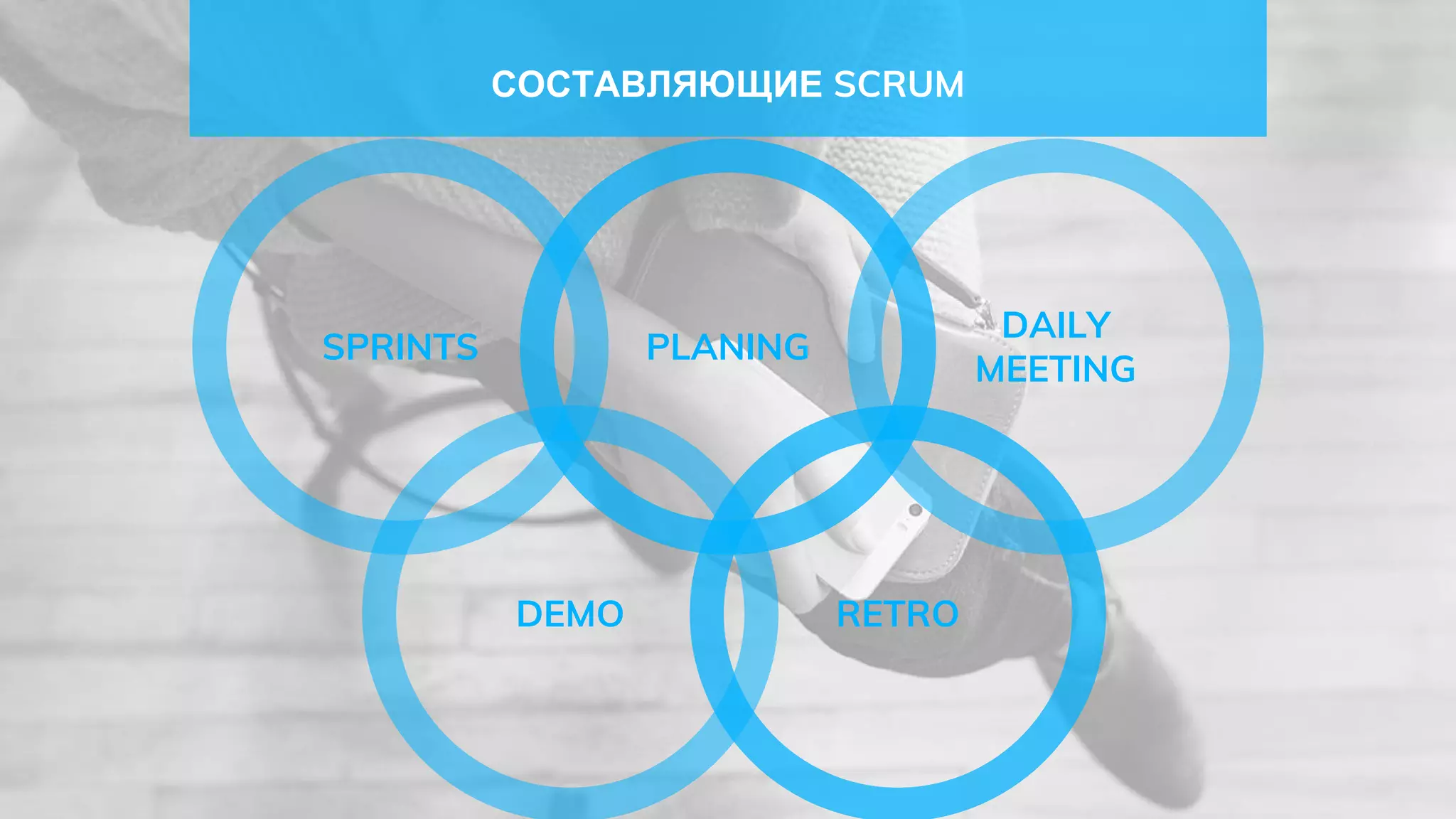 СОСТАВЛЯЮЩИЕ SCRUM

SPRINTS

PLANING

DAILY MEETING

DEMO

RETRO